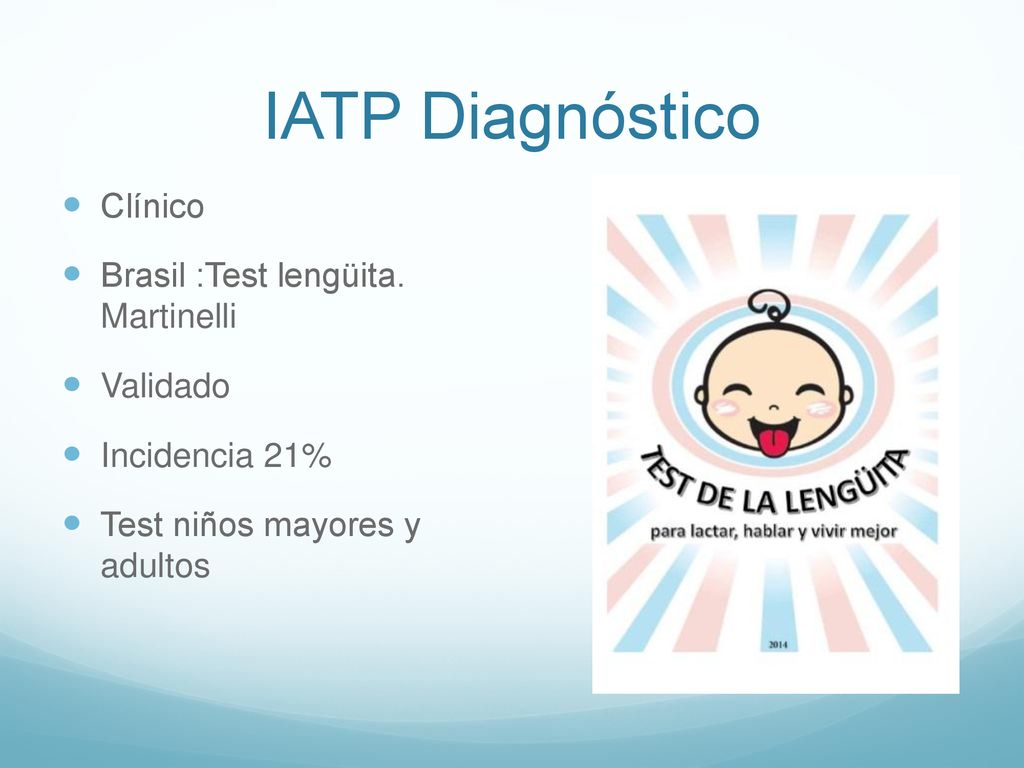 IATP Diagnóstico

Clínico

Brasil :Test lengüita. Martinelli

Validado

Incidencia 21%

Test niños mayores y adultos

TEST DE LA LENGÜITA
para lactar, hablar y vivir mejor

2014